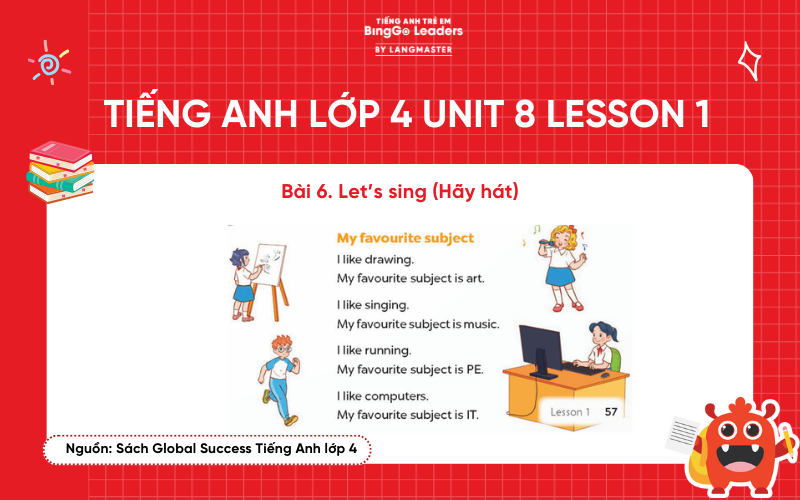 TIẾNG ANH TRẺ EM
BingGo Leaders
BY LANGMASTER

TIẾNG ANH LỚP 4 UNIT 8 LESSON 1

Bài 6. Let's sing (Hãy hát)

My favourite subject

I like drawing.
My favourite subject is art.

I like singing.
My favourite subject is music.

I like running.
My favourite subject is PE.

I like computers.
My favourite subject is IT.

Lesson 1 57

Nguồn: Sách Global Success Tiếng Anh lớp 4